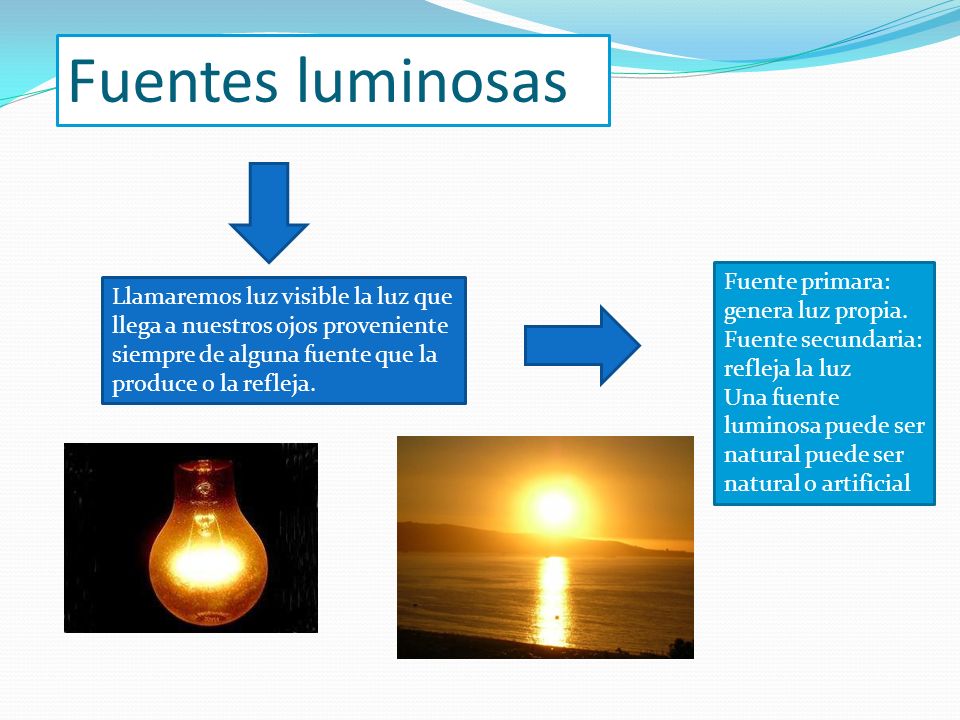 Fuentes luminosas

Llamaremos luz visible la luz que llega a nuestros ojos proveniente siempre de alguna fuente que la produce o la refleja.

Fuente primara: genera luz propia.
Fuente secundaria: refleja la luz
Una fuente luminosa puede ser natural puede ser natural o artificial